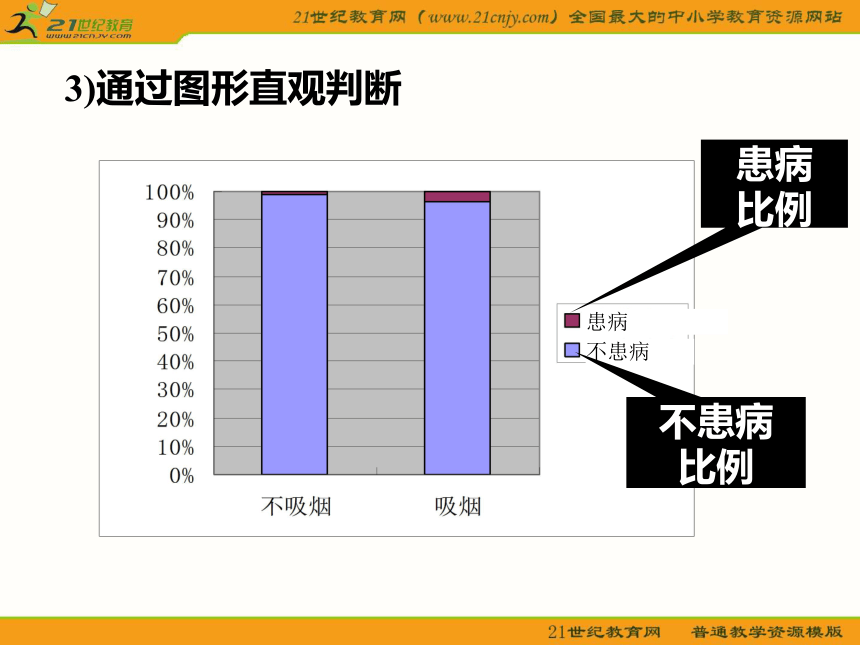 21世纪教育
www.21cnjy.com

21世纪教育网（www.21cnjy.com）全国最大的中小学教育资源网站

3)通过图形直观判断

100%
90%
80%
70%
60%
50%
40%
30%
20%
10%
0%

不吸烟
吸烟

患病
不患病

患病比例

不患病比例

21世纪教育网　普通教学资源模版